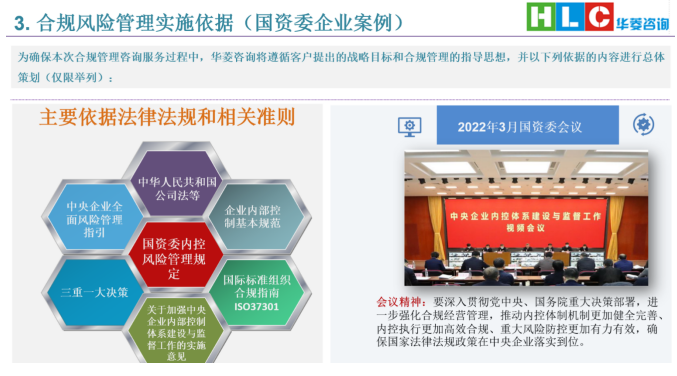 3. 合规风险管理实施依据（国资委企业案例）

HLC 华菱咨询

为确保本次合规管理咨询服务过程中，华菱咨询将遵循客户提出的战略目标和合规管理的指导思想，并以下列依据的内容进行总体策划（仅限举列）：

主要依据法律法规和相关准则

中华人民共和国公司法等

中央企业全面风险管理指引

企业内部控制基本规范

国资委内控风险管理规定

三重一大决策

国际标准组织合规指南 ISO37301

关于加强中央企业内部控制体系建设与监督工作的实施意见

2022年3月国资委会议

中央企业内控体系建设与监督工作视频会议

会议精神：要深入贯彻党中央、国务院重大决策部署，进一步强化合规经营管理，推动内控体制机制更加健全完善、内控执行更加高效合规、重大风险防控更加有力有效，确保国家法律法规政策在中央企业落实到位。